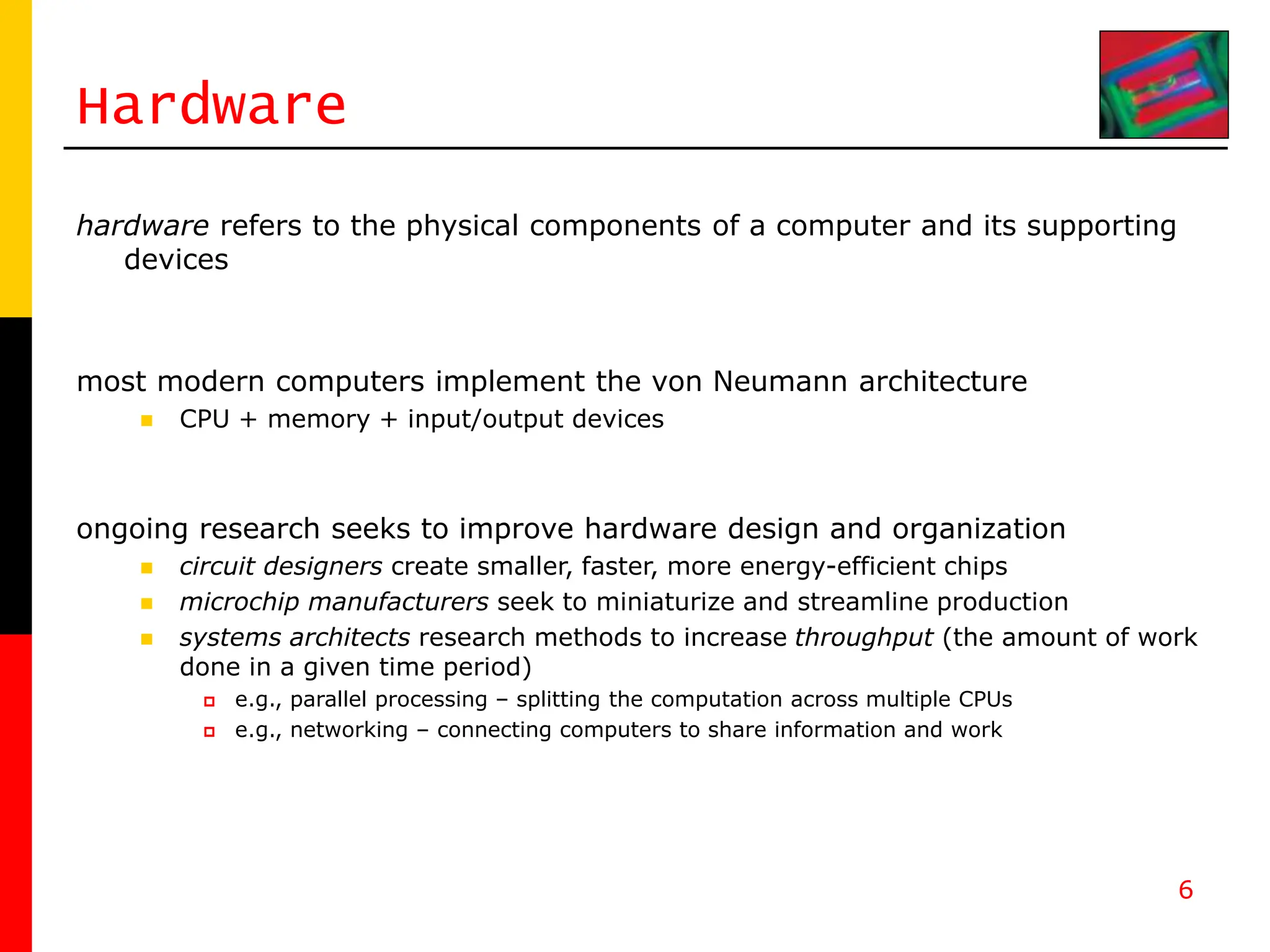 Hardware

hardware refers to the physical components of a computer and its supporting devices

most modern computers implement the von Neumann architecture
- CPU + memory + input/output devices

ongoing research seeks to improve hardware design and organization
- circuit designers create smaller, faster, more energy-efficient chips
- microchip manufacturers seek to miniaturize and streamline production
- systems architects research methods to increase throughput (the amount of work done in a given time period)
  - e.g., parallel processing – splitting the computation across multiple CPUs
  - e.g., networking – connecting computers to share information and work

6